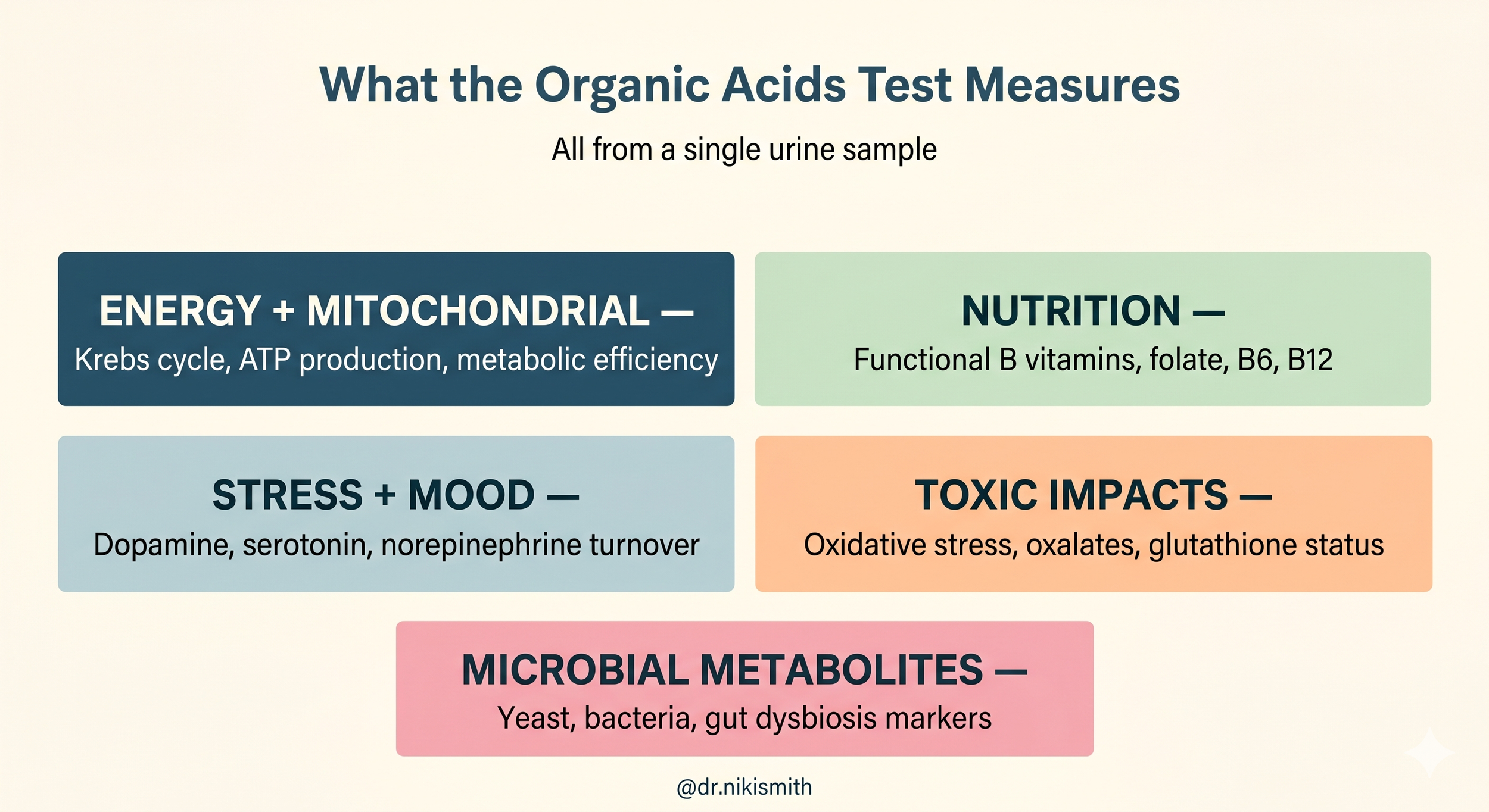 What the Organic Acids Test Measures

All from a single urine sample

ENERGY + MITOCHONDRIAL —
Krebs cycle, ATP production, metabolic efficiency

NUTRITION —
Functional B vitamins, folate, B6, B12

STRESS + MOOD —
Dopamine, serotonin, norepinephrine turnover

TOXIC IMPACTS —
Oxidative stress, oxalates, glutathione status

MICROBIAL METABOLITES —
Yeast, bacteria, gut dysbiosis markers

@dr.nikismith